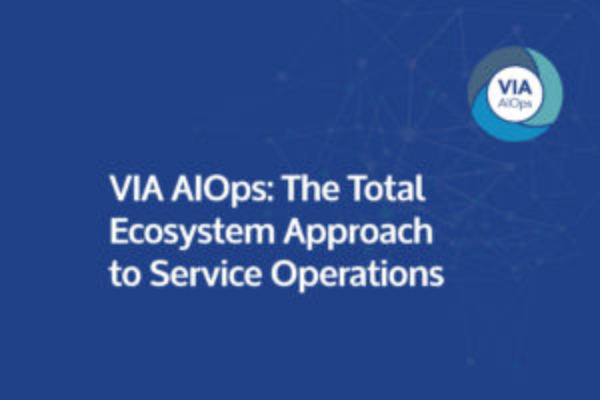 VIA
AIOps

VIA AIOps: The Total Ecosystem Approach to Service Operations